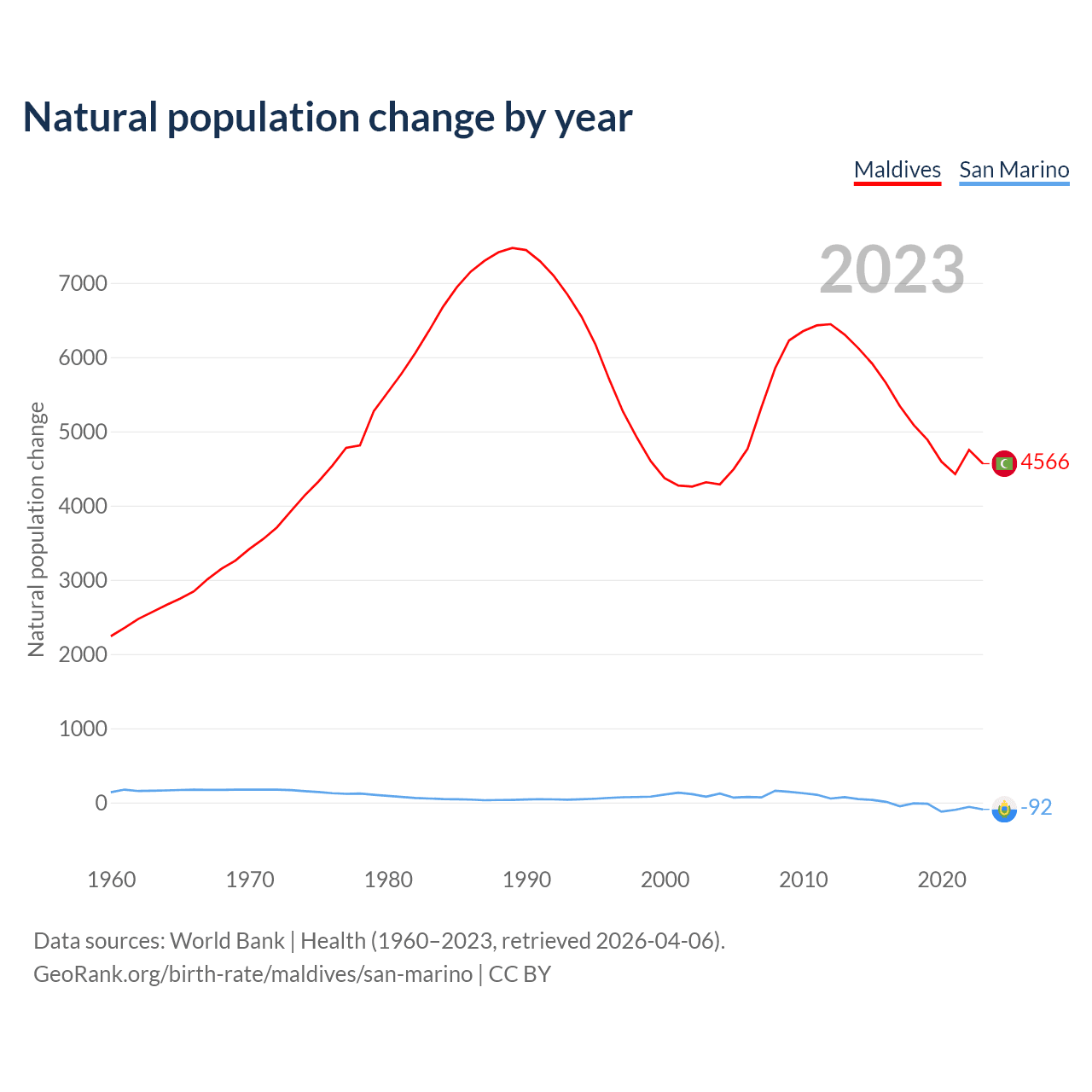 Natural population change by year

Maldives San Marino

2023

Natural population change

7000
6000
5000
4000
3000
2000
1000
0

4566
-92

1960 1970 1980 1990 2000 2010 2020

Data sources: World Bank | Health (1960–2023, retrieved 2026-04-06).
GeoRank.org/birth-rate/maldives/san-marino | CC BY